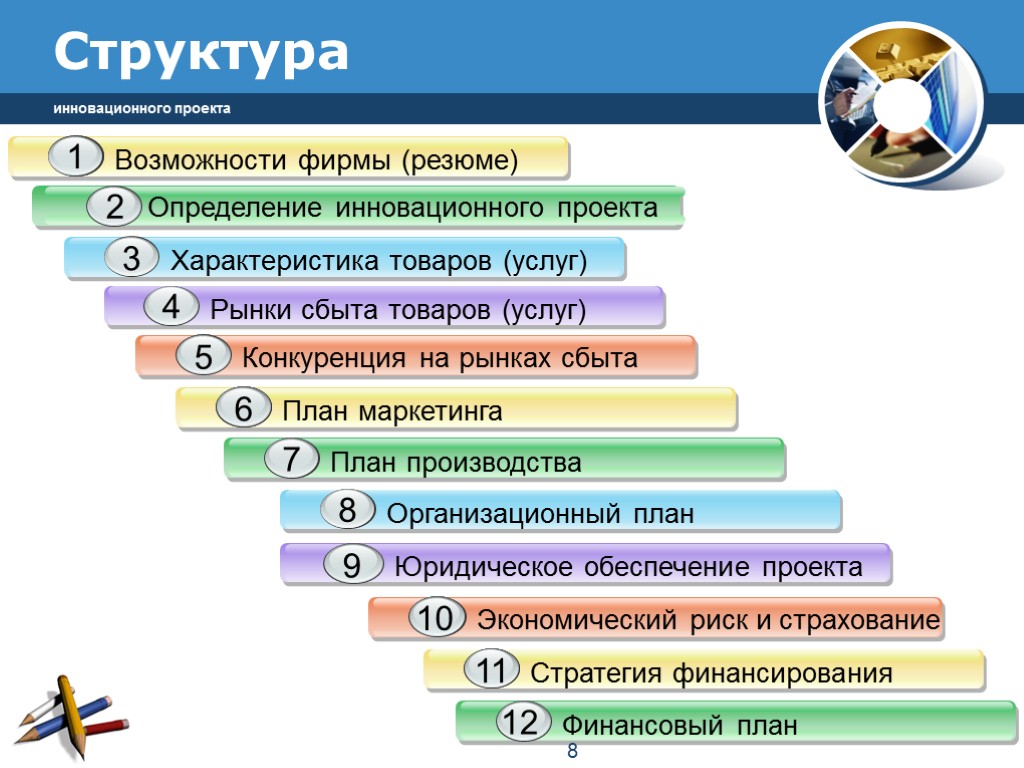 Структура

инновационного проекта

1 Возможности фирмы (резюме)

2 Определение инновационного проекта

3 Характеристика товаров (услуг)

4 Рынки сбыта товаров (услуг)

5 Конкуренция на рынках сбыта

6 План маркетинга

7 План производства

8 Организационный план

9 Юридическое обеспечение проекта

10 Экономический риск и страхование

11 Стратегия финансирования

12 Финансовый план

8